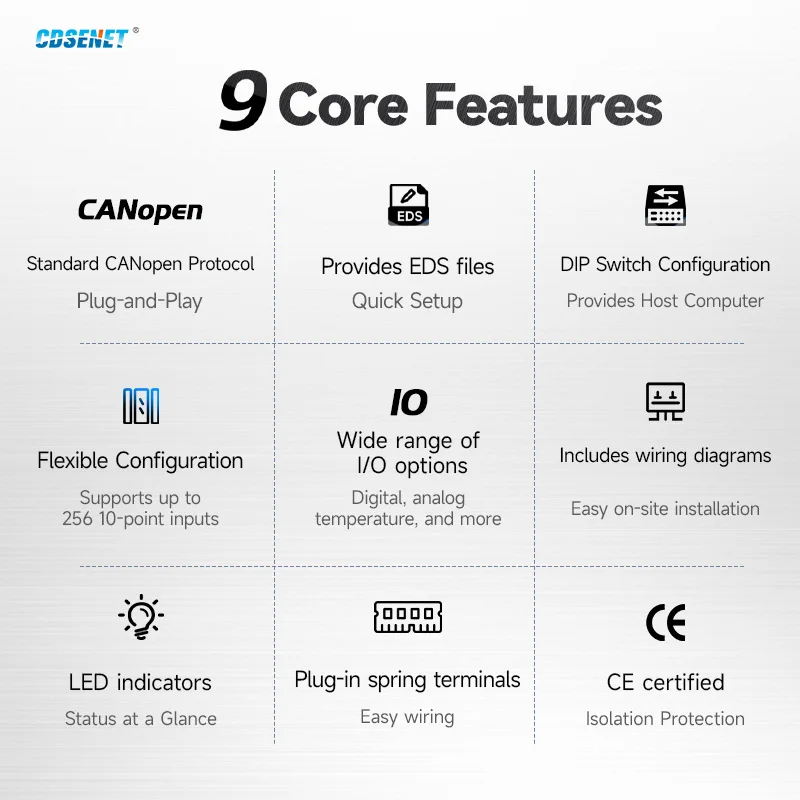 CDSENET®

9 Core Features

CANopen

Standard CANopen Protocol

Plug-and-Play

EDS

Provides EDS files

Quick Setup

DIP Switch Configuration

Provides Host Computer

Flexible Configuration

Supports up to 256 10-point inputs

IO

Wide range of I/O options

Digital, analog temperature, and more

Includes wiring diagrams

Easy on-site installation

LED indicators

Status at a Glance

Plug-in spring terminals

Easy wiring

CE

CE certified

Isolation Protection